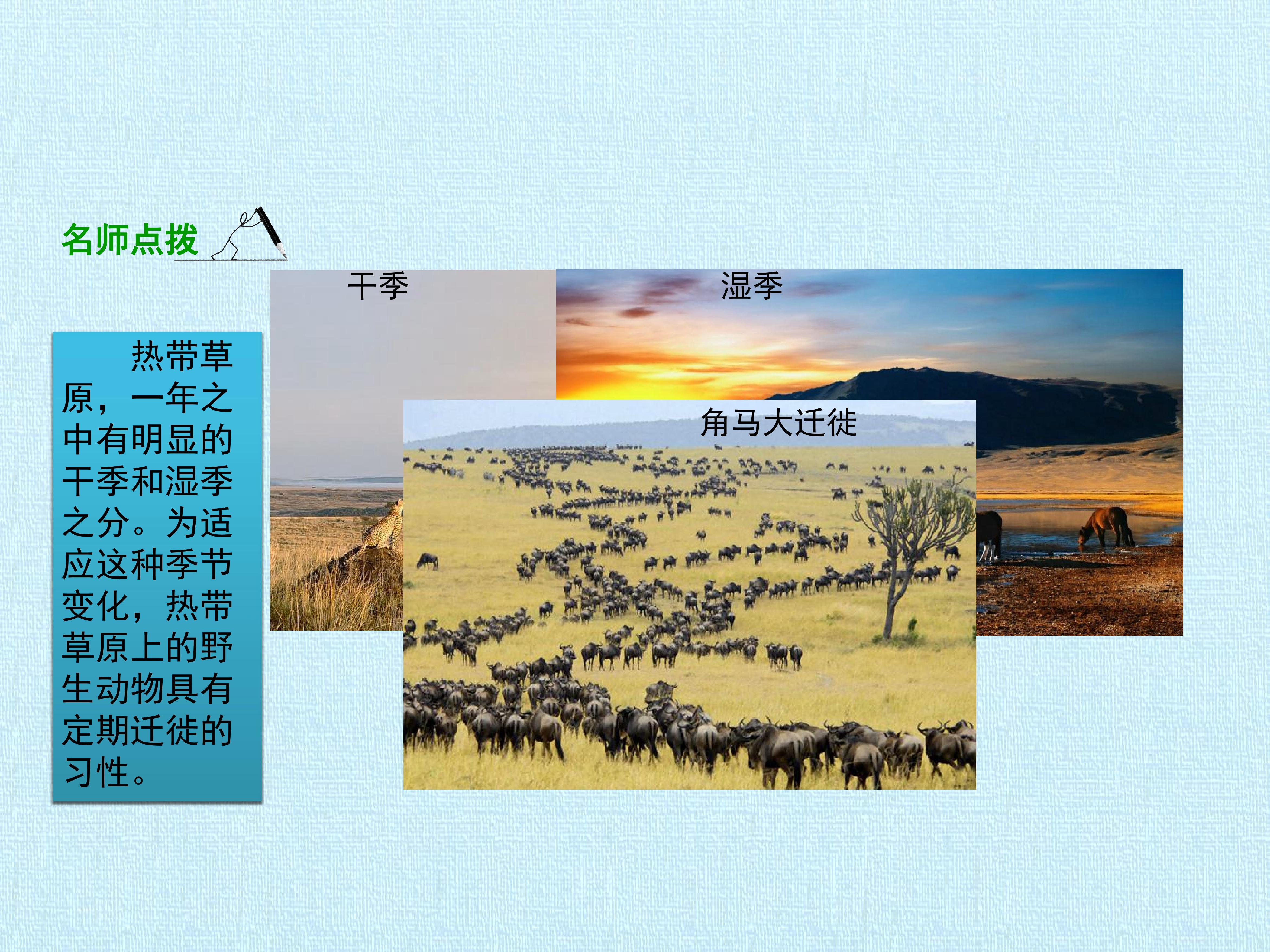 名师点拨

热带草原，一年之中有明显的干季和湿季之分。为适应这种季节变化，热带草原上的野生动物具有定期迁徙的习性。

干季

湿季

角马大迁徙